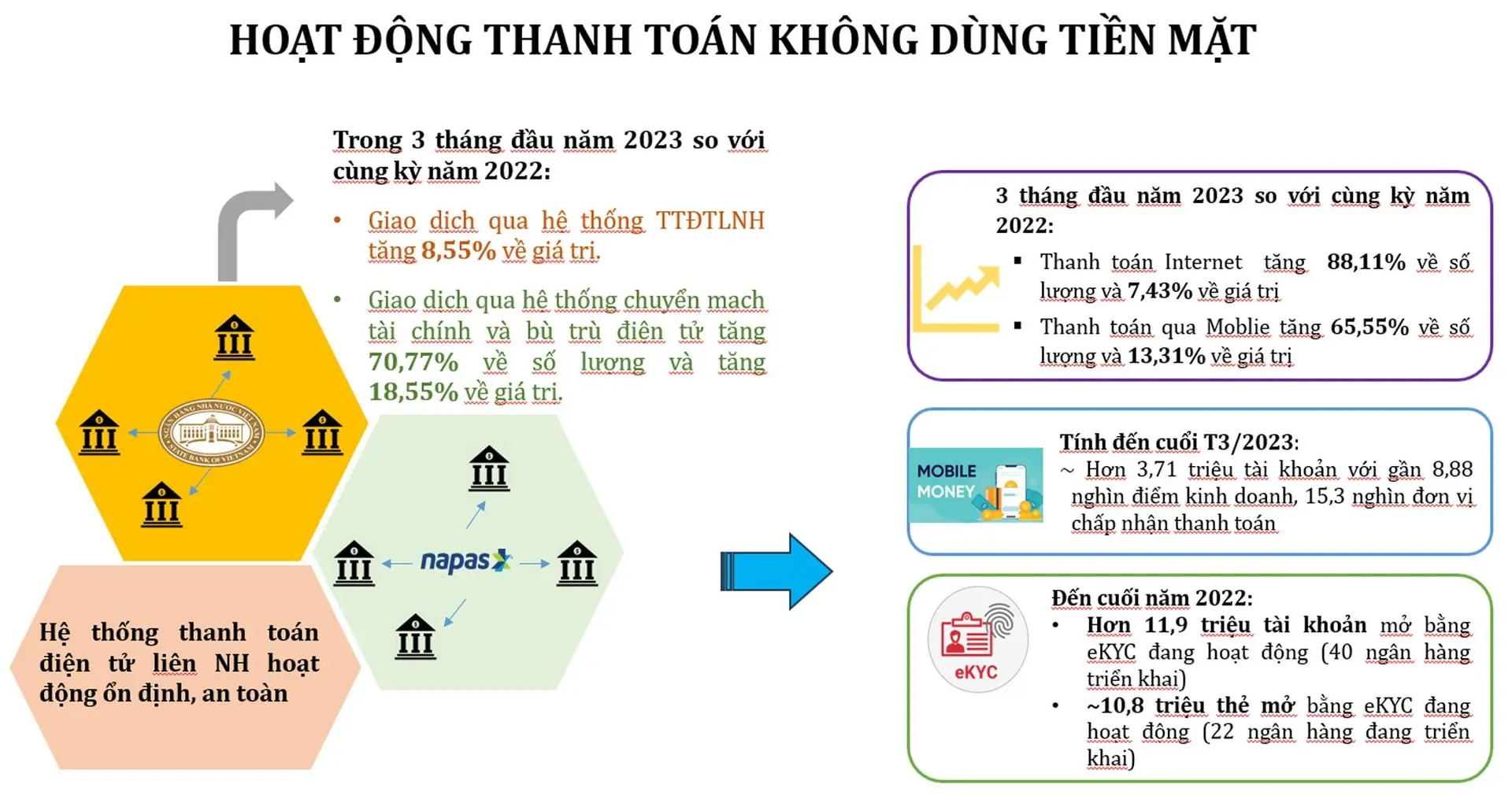 HOẠT ĐỘNG THANH TOÁN KHÔNG DÙNG TIỀN MẶT

Trong 3 tháng đầu năm 2023 so với cùng kỳ năm 2022:

• Giao dịch qua hệ thống TTĐTLNH tăng 8,55% về giá trị.

• Giao dịch qua hệ thống chuyển mạch tài chính và bù trừ điện tử tăng 70,77% về số lượng và tăng 18,55% về giá trị.

NGÂN HÀNG NHÀ NƯỚC VIỆT NAM STATE BANK OF VIETNAM

napas

Hệ thống thanh toán điện tử liên NH hoạt động ổn định, an toàn

3 tháng đầu năm 2023 so với cùng kỳ năm 2022:

▪ Thanh toán Internet tăng 88,11% về số lượng và 7,43% về giá trị

▪ Thanh toán qua Moblie tăng 65,55% về số lượng và 13,31% về giá trị

MOBILE MONEY

Tính đến cuối T3/2023:

~ Hơn 3,71 triệu tài khoản với gần 8,88 nghìn điểm kinh doanh, 15,3 nghìn đơn vị chấp nhận thanh toán

eKYC

Đến cuối năm 2022:

• Hơn 11,9 triệu tài khoản mở bằng eKYC đang hoạt động (40 ngân hàng triển khai)

• ~10,8 triệu thẻ mở bằng eKYC đang hoạt động (22 ngân hàng đang triển khai)